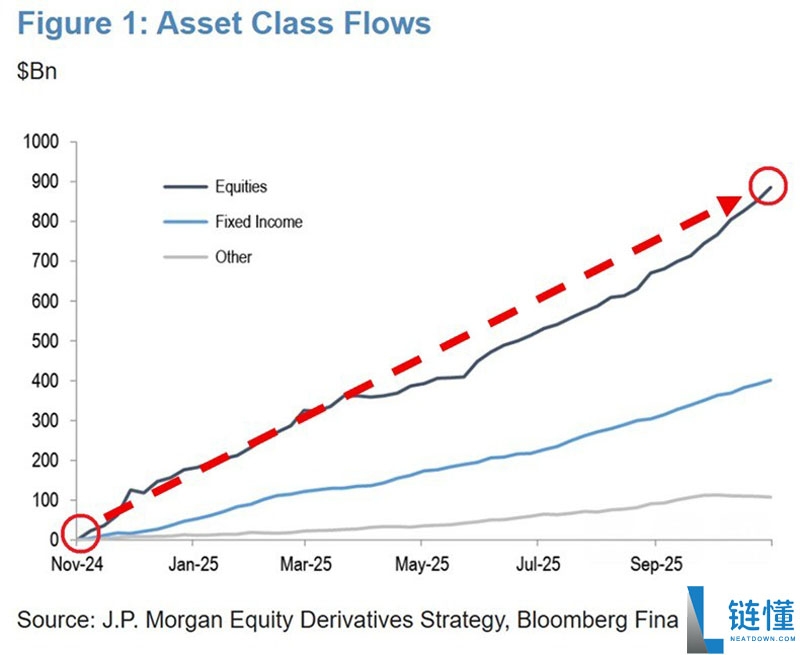 Figure 1: Asset Class Flows

$Bn

1000
900
800
700
600
500
400
300
200
100
0

Equities
Fixed Income
Other

Nov-24
Jan-25
Mar-25
May-25
Jul-25
Sep-25

Source: J.P. Morgan Equity Derivatives Strategy, Bloomberg Fina

链懂
NEATDOWN.COM